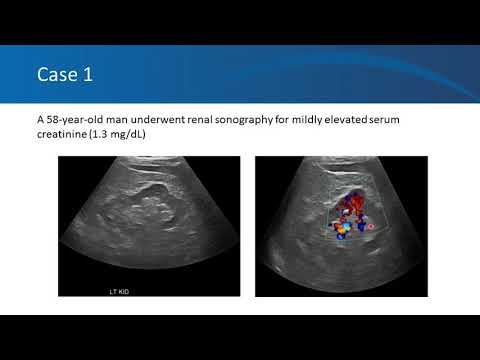 Case 1

A 58-year-old man underwent renal sonography for mildly elevated serum creatinine (1.3 mg/dL)

LT KID